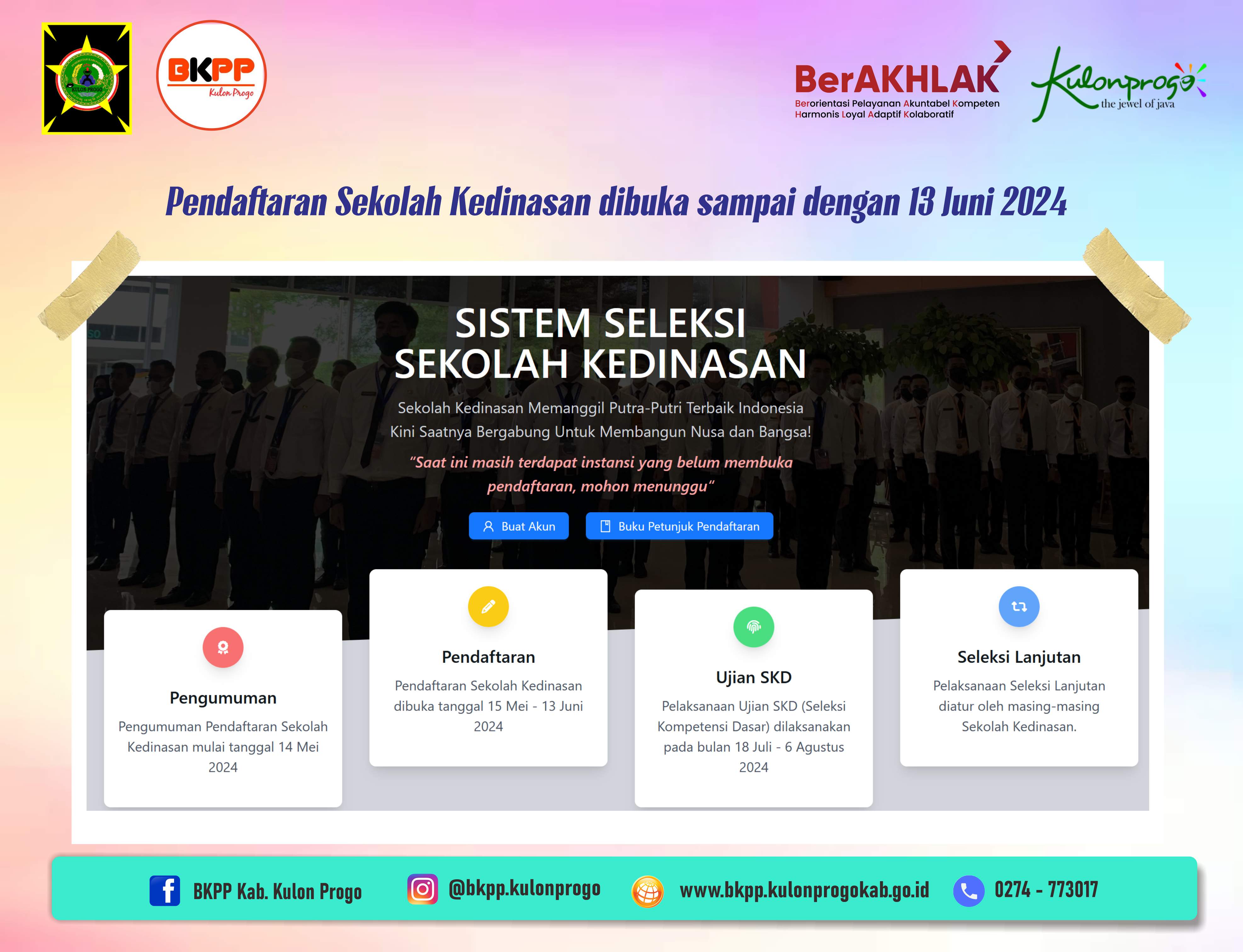 KULON PROGO

BKPP
Kulon Progo

BerAKHLAK
Berorientasi Pelayanan Akuntabel Kompeten Harmonis Loyal Adaptif Kolaboratif

Kulonprogo
the jewel of java

Pendaftaran Sekolah Kedinasan dibuka sampai dengan 13 Juni 2024

SISTEM SELEKSI SEKOLAH KEDINASAN

Sekolah Kedinasan Memanggil Putra-Putri Terbaik Indonesia
Kini Saatnya Bergabung Untuk Membangun Nusa dan Bangsa!

"Saat ini masih terdapat instansi yang belum membuka pendaftaran, mohon menunggu"

Buat Akun

Buku Petunjuk Pendaftaran

Pengumuman
Pengumuman Pendaftaran Sekolah Kedinasan mulai tanggal 14 Mei 2024

Pendaftaran
Pendaftaran Sekolah Kedinasan dibuka tanggal 15 Mei - 13 Juni 2024

Ujian SKD
Pelaksanaan Ujian SKD (Seleksi Kompetensi Dasar) dilaksanakan pada bulan 18 Juli - 6 Agustus 2024

Seleksi Lanjutan
Pelaksanaan Seleksi Lanjutan diatur oleh masing-masing Sekolah Kedinasan.

BKPP Kab. Kulon Progo
@bkpp.kulonprogo
www.bkpp.kulonprogokab.go.id
0274 - 773017